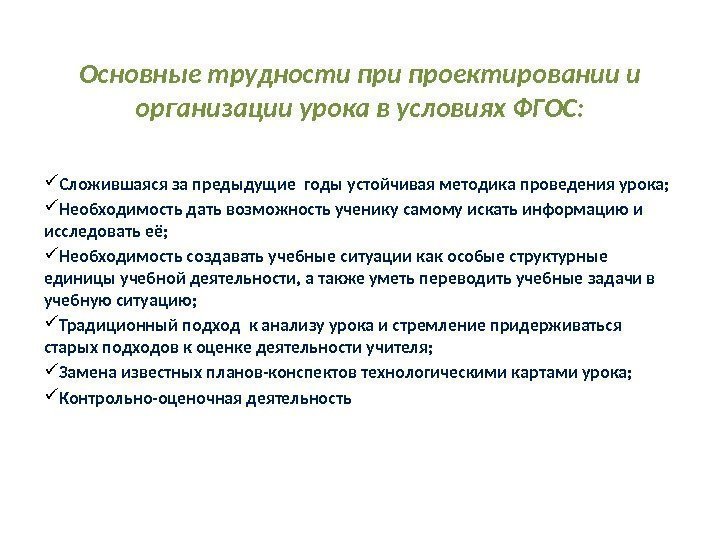 Основные трудности при проектировании и организации урока в условиях ФГОС:

✓Сложившаяся за предыдущие годы устойчивая методика проведения урока;
✓Необходимость дать возможность ученику самому искать информацию и исследовать её;
✓Необходимость создавать учебные ситуации как особые структурные единицы учебной деятельности, а также уметь переводить учебные задачи в учебную ситуацию;
✓Традиционный подход к анализу урока и стремление придерживаться старых подходов к оценке деятельности учителя;
✓Замена известных планов-конспектов технологическими картами урока;
✓Контрольно-оценочная деятельность